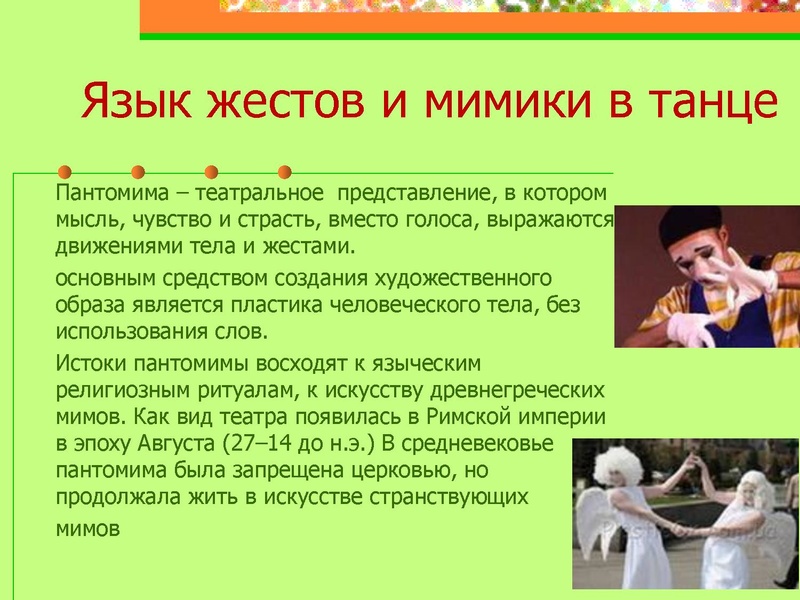 Язык жестов и мимики в танце

Пантомима – театральное представление, в котором мысль, чувство и страсть, вместо голоса, выражаются движениями тела и жестами.

основным средством создания художественного образа является пластика человеческого тела, без использования слов.

Истоки пантомимы восходят к языческим религиозным ритуалам, к искусству древнегреческих мимов. Как вид театра появилась в Римской империи в эпоху Августа (27–14 до н.э.) В средневековье пантомима была запрещена церковью, но продолжала жить в искусстве странствующих мимов